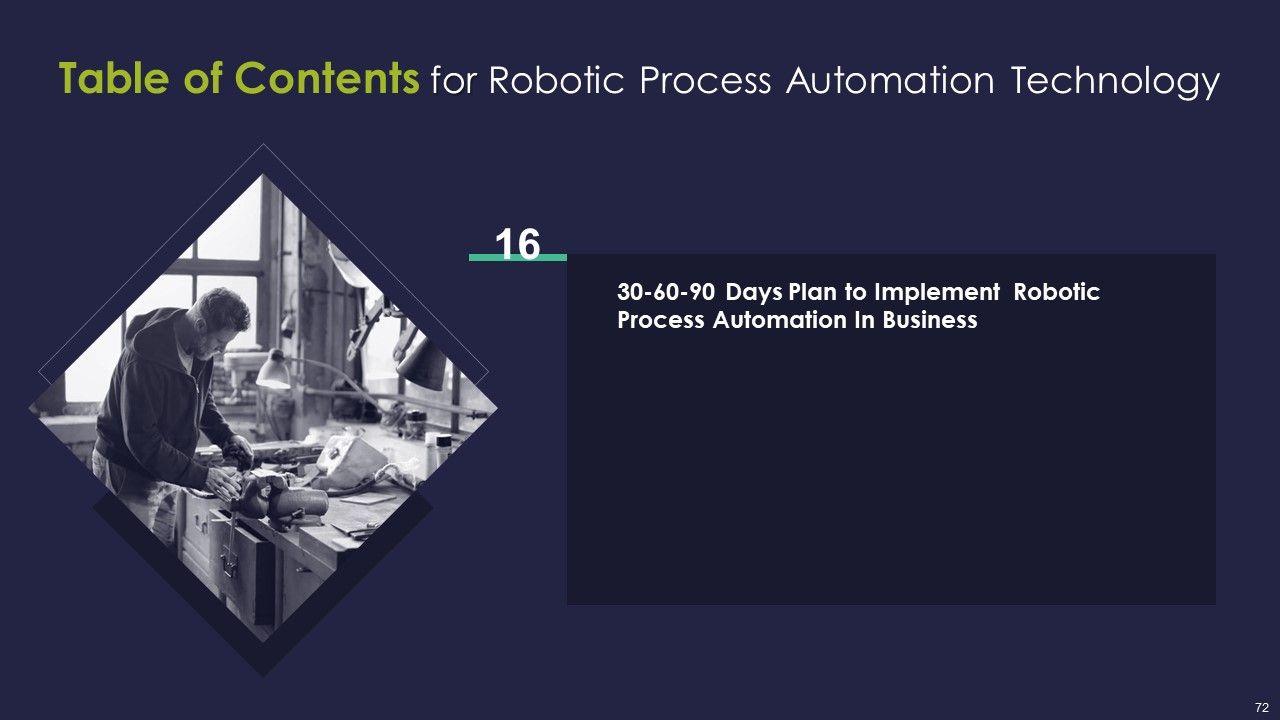 Table of Contents for Robotic Process Automation Technology

16

30-60-90 Days Plan to Implement Robotic Process Automation In Business

72